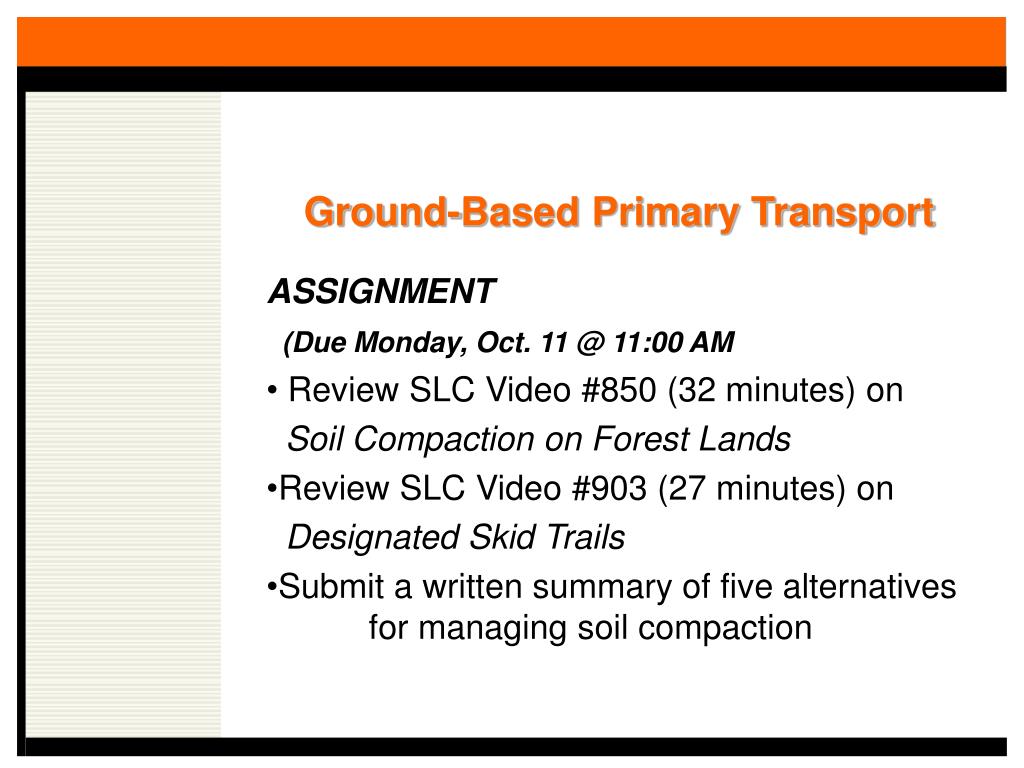 Ground-Based Primary Transport

ASSIGNMENT

(Due Monday, Oct. 11 @ 11:00 AM

• Review SLC Video #850 (32 minutes) on Soil Compaction on Forest Lands

•Review SLC Video #903 (27 minutes) on Designated Skid Trails

•Submit a written summary of five alternatives for managing soil compaction